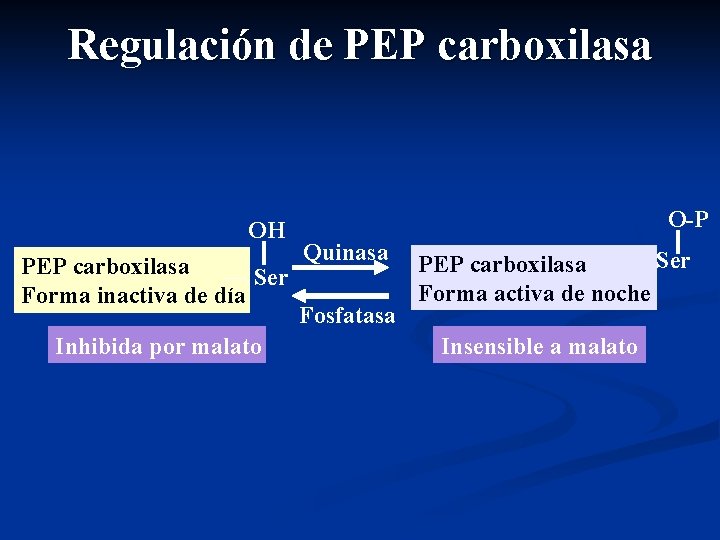 Regulación de PEP carboxilasa

PEP carboxilasa
Forma inactiva de día

OH
Ser

Quinasa

Fosfatasa

PEP carboxilasa
Forma activa de noche

O-P
Ser

Inhibida por malato

Insensible a malato